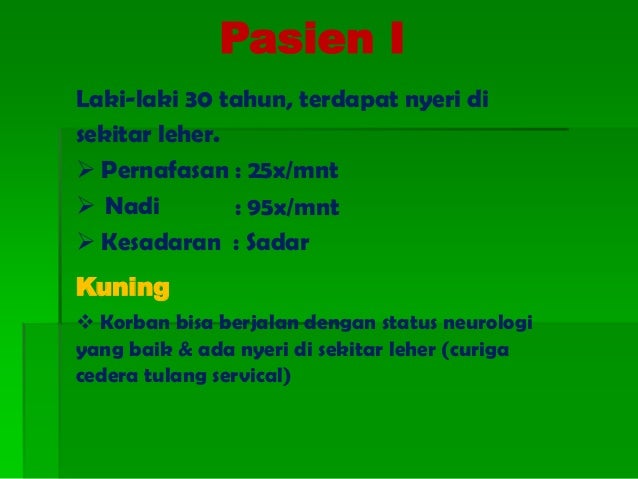 Pasien I

Laki-laki 30 tahun, terdapat nyeri di sekitar leher.

➢ Pernafasan : 25x/mnt
➢ Nadi : 95x/mnt
➢ Kesadaran : Sadar

Kuning

❖ Korban bisa berjalan dengan status neurologi yang baik & ada nyeri di sekitar leher (curiga cedera tulang servical)